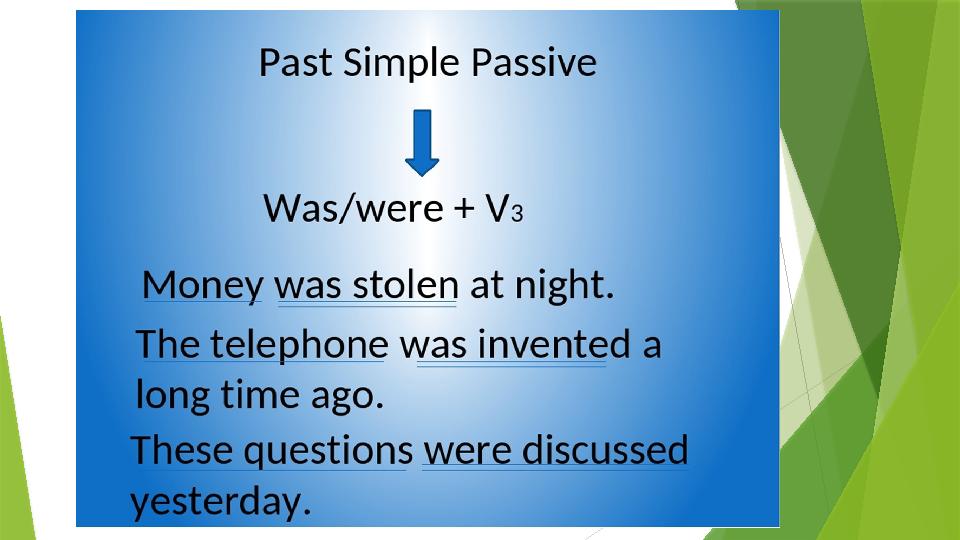 Past Simple Passive

Was/were + $V_3$

Money was stolen at night.

The telephone was invented a long time ago.

These questions were discussed yesterday.